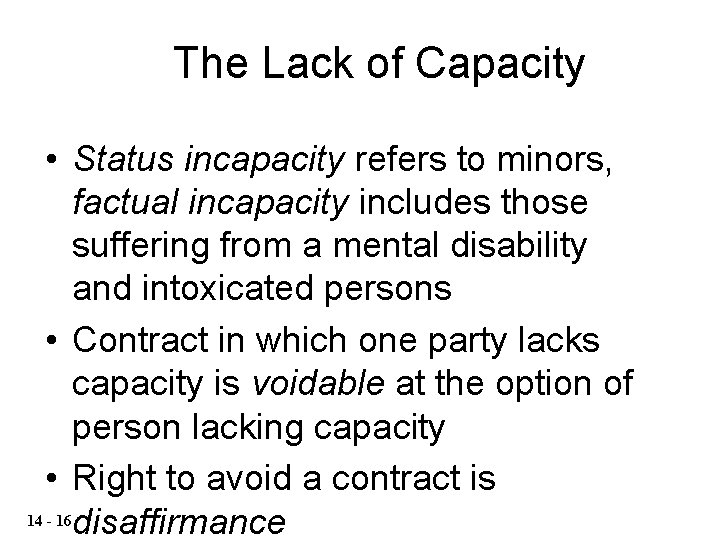 The Lack of Capacity

• Status incapacity refers to minors, factual incapacity includes those suffering from a mental disability and intoxicated persons

• Contract in which one party lacks capacity is voidable at the option of person lacking capacity

• Right to avoid a contract is disaffirmance

14 - 16